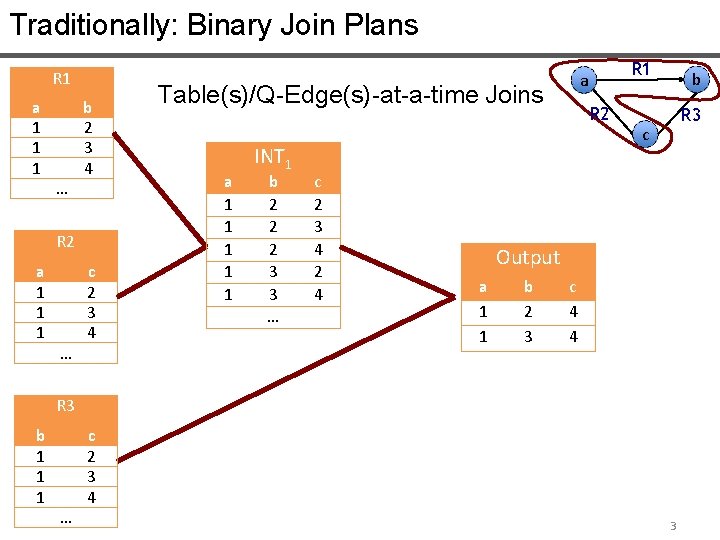 Traditionally: Binary Join Plans

Table(s)/Q-Edge(s)-at-a-time Joins

a
R1
b
R2
R3
c

R1

| a | b |
|---|---|
| 1 | 2 |
| 1 | 3 |
| 1 | 4 |
| … | |

R2

| a | c |
|---|---|
| 1 | 2 |
| 1 | 3 |
| 1 | 4 |
| … | |

R3

| b | c |
|---|---|
| 1 | 2 |
| 1 | 3 |
| 1 | 4 |
| … | |

$INT_1$

| a | b | c |
|---|---|---|
| 1 | 2 | 2 |
| 1 | 2 | 3 |
| 1 | 2 | 4 |
| 1 | 3 | 2 |
| 1 | 3 | 4 |
| … | | |

Output

| a | b | c |
|---|---|---|
| 1 | 2 | 4 |
| 1 | 3 | 4 |

3